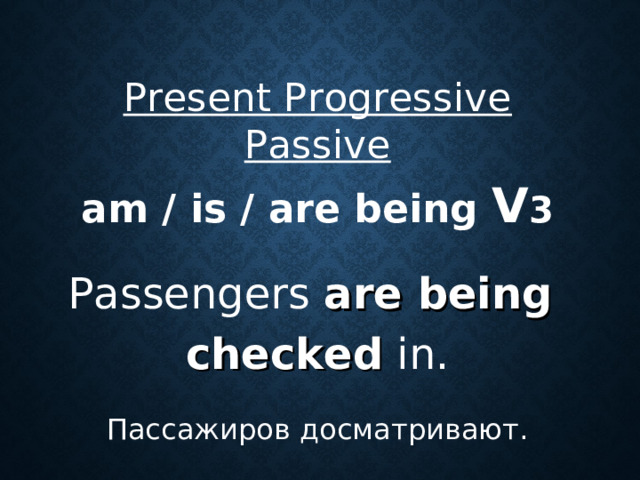 Present Progressive Passive

am / is / are being V3

Passengers are being checked in.

Пассажиров досматривают.